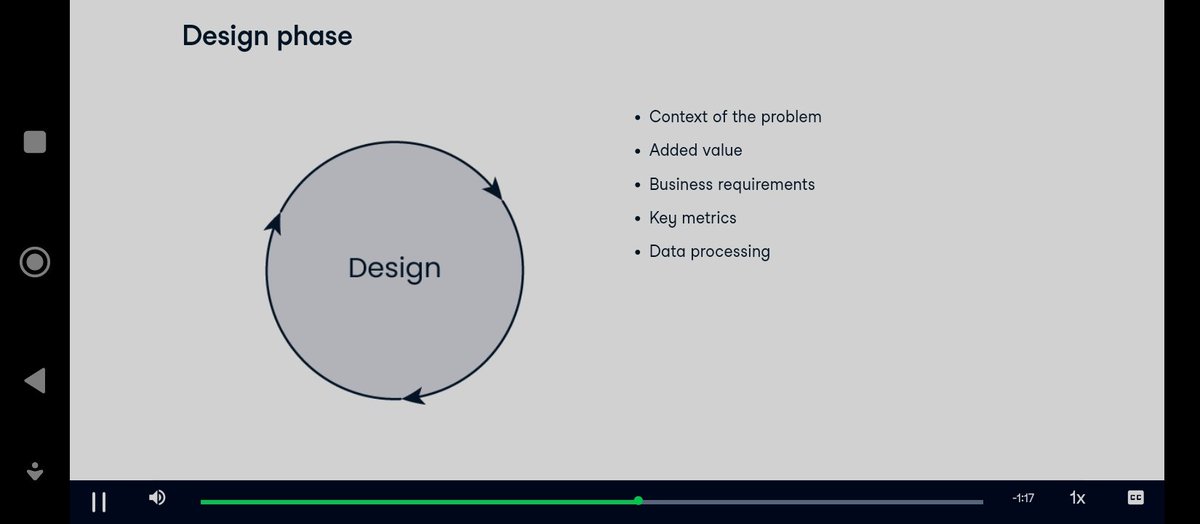 Design phase

Design

- Context of the problem
- Added value
- Business requirements
- Key metrics
- Data processing

-1:17 1x CC